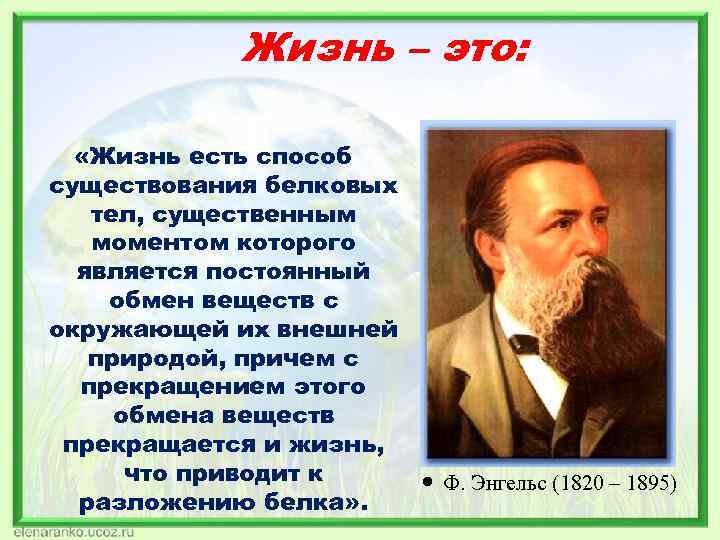 Жизнь – это:

«Жизнь есть способ существования белковых тел, существенным моментом которого является постоянный обмен веществ с окружающей их внешней природой, причем с прекращением этого обмена веществ прекращается и жизнь, что приводит к разложению белка».

• Ф. Энгельс (1820 – 1895)

elenaranko.ucoz.ru